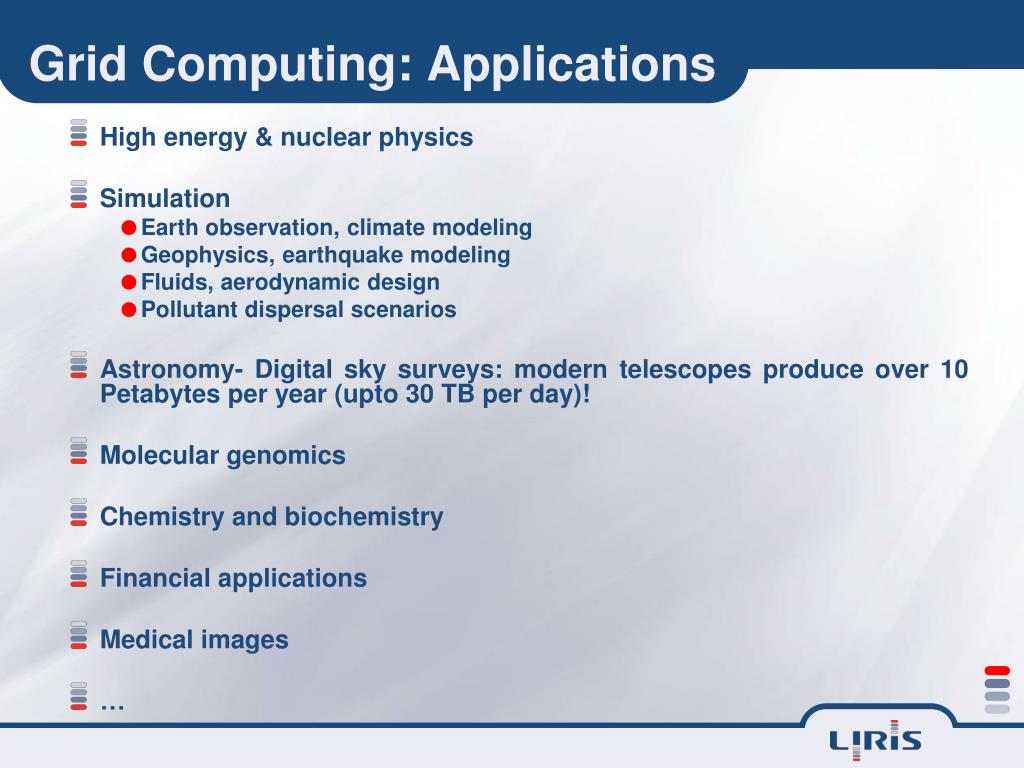 Grid Computing: Applications

High energy & nuclear physics

Simulation
Earth observation, climate modeling
Geophysics, earthquake modeling
Fluids, aerodynamic design
Pollutant dispersal scenarios

Astronomy- Digital sky surveys: modern telescopes produce over 10 Petabytes per year (upto 30 TB per day)!

Molecular genomics

Chemistry and biochemistry

Financial applications

Medical images

…

LIRIS